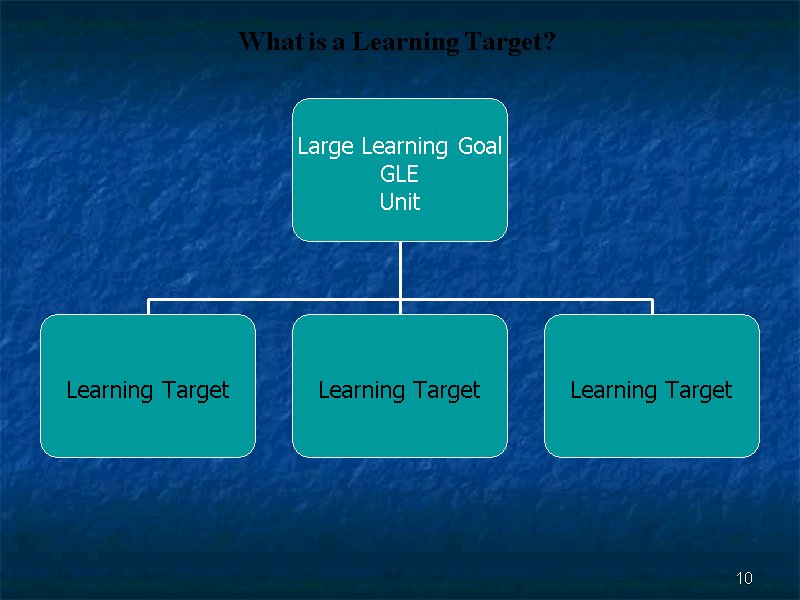 What is a Learning Target?

Large Learning Goal
GLE
Unit

Learning Target

Learning Target

Learning Target

10